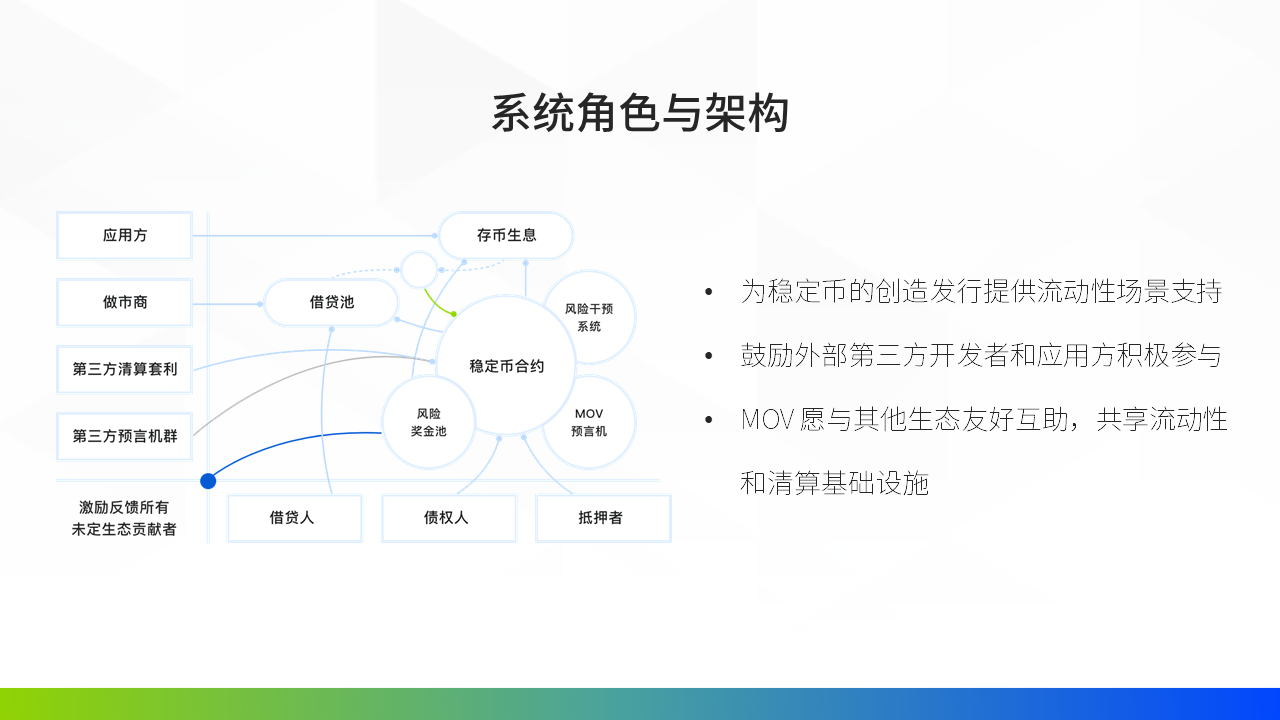 系统角色与架构

应用方

做市商

第三方清算套利

第三方预言机群

激励反馈所有未定生态贡献者

存币生息

借贷池

风险干预系统

稳定币合约

风险奖金池

MOV 预言机

借贷人

债权人

抵押者

• 为稳定币的创造发行提供流动性场景支持

• 鼓励外部第三方开发者和应用方积极参与

• MOV 愿与其他生态友好互助，共享流动性和清算基础设施